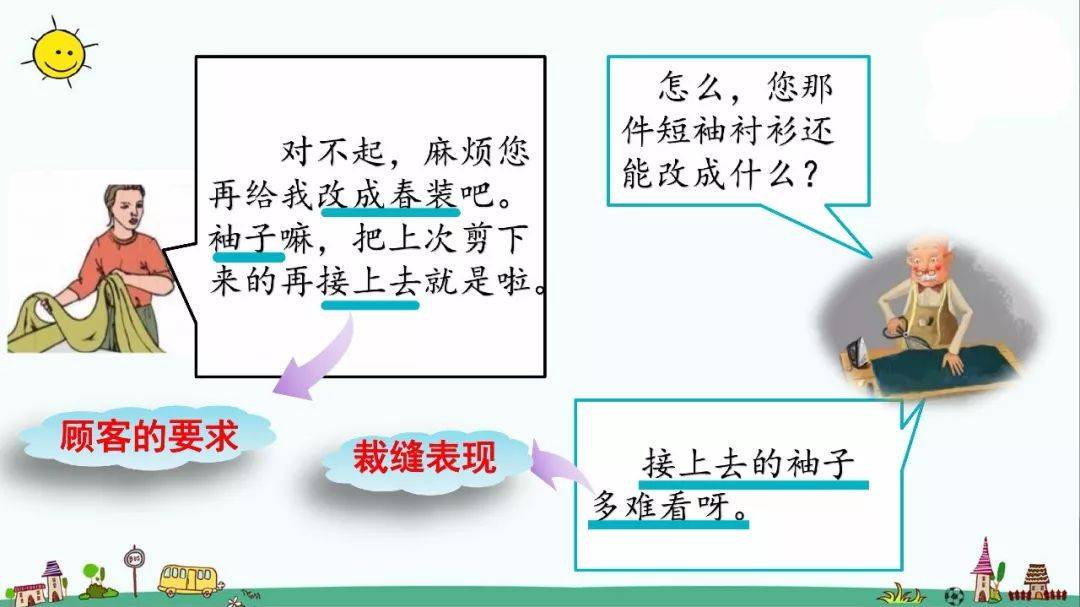 对不起，麻烦您再给我改成春装吧。袖子嘛，把上次剪下来的再接上去就是啦。

怎么，您那件短袖衬衫还能改成什么？

顾客的要求

裁缝表现

接上去的袖子多难看呀。